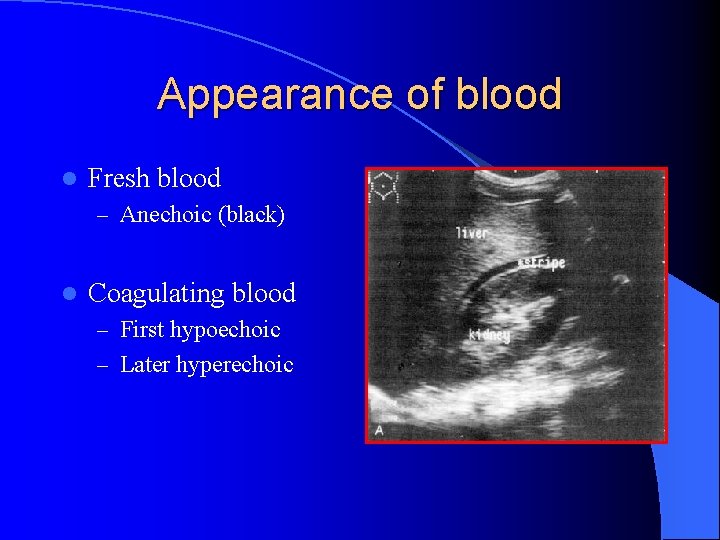 Appearance of blood

Fresh blood
– Anechoic (black)

Coagulating blood
– First hypoechoic
– Later hyperechoic

liver
stripe
kidney
A